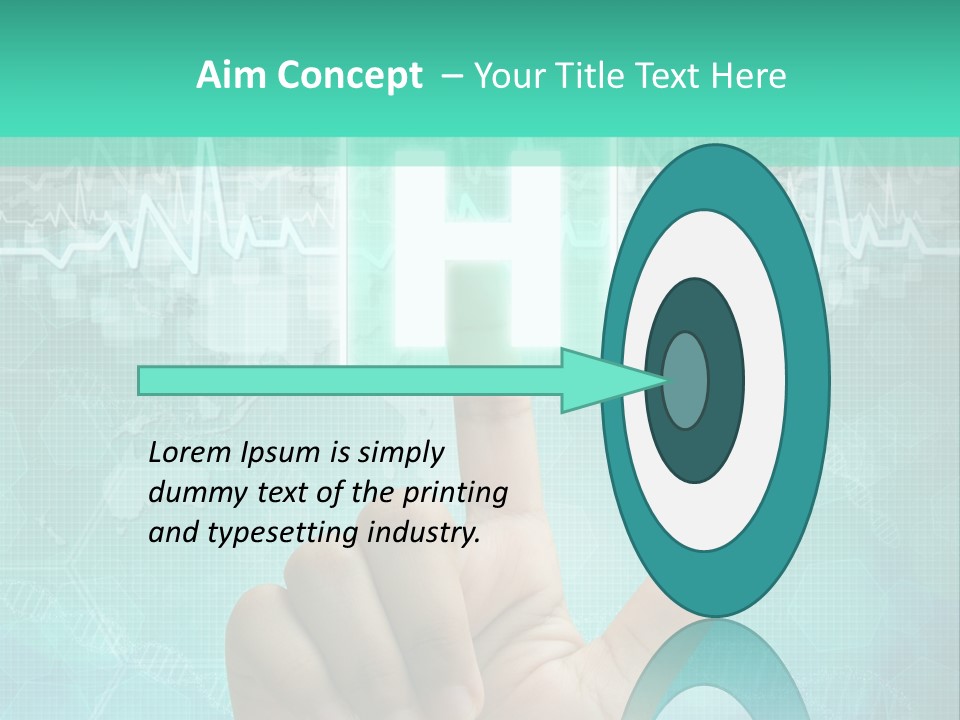 Aim Concept – Your Title Text Here

H

Lorem Ipsum is simply dummy text of the printing and typesetting industry.